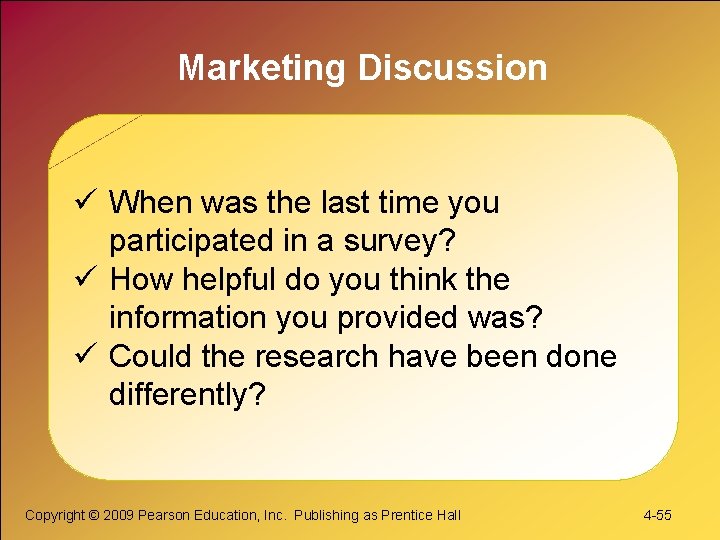 Marketing Discussion

✓ When was the last time you participated in a survey?
✓ How helpful do you think the information you provided was?
✓ Could the research have been done differently?

Copyright © 2009 Pearson Education, Inc. Publishing as Prentice Hall

4-55